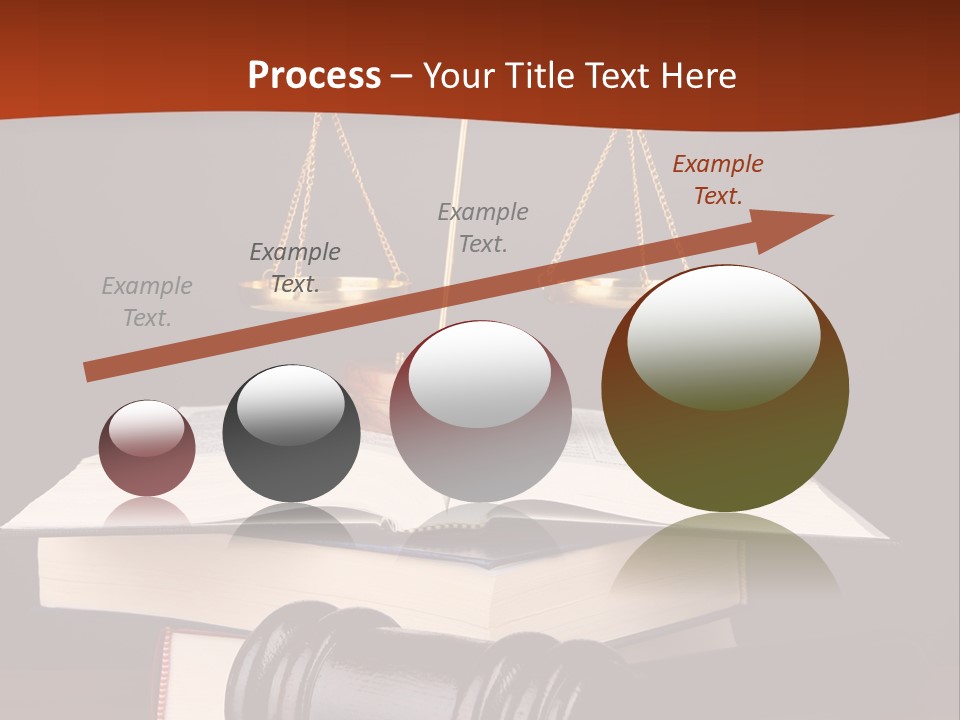 Process – Your Title Text Here

Example Text.

Example Text.

Example Text.

Example Text.